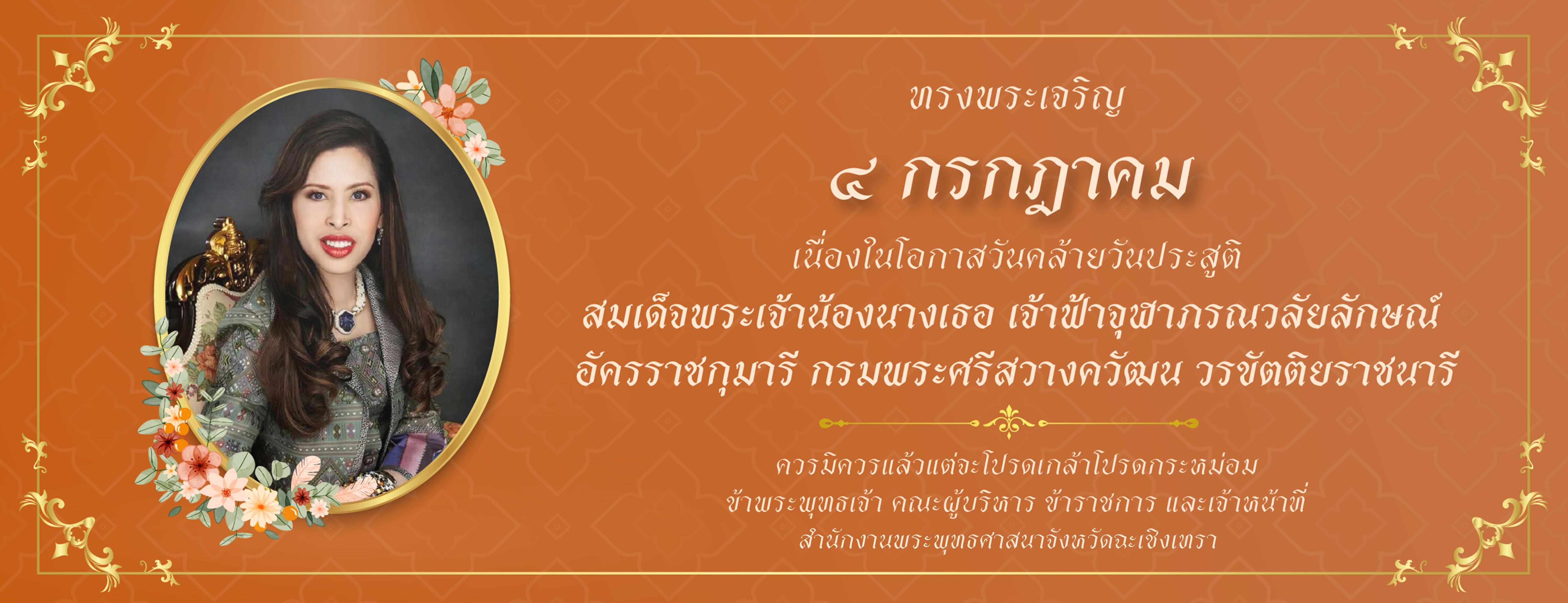 ทรงพระเจริญ

๔ กรกฎาคม

เนื่องในโอกาสวันคล้ายวันประสูติ
สมเด็จพระเจ้าน้องนางเธอ เจ้าฟ้าจุฬาภรณวลัยลักษณ์
อัครราชกุมารี กรมพระศรีสวางควัฒน วรขัตติยราชนารี

ควรมิควรแล้วแต่จะโปรดเกล้าโปรดกระหม่อม
ข้าพระพุทธเจ้า คณะผู้บริหาร ข้าราชการ และเจ้าหน้าที่
สำนักงานพระพุทธศาสนาจังหวัดฉะเชิงเทรา